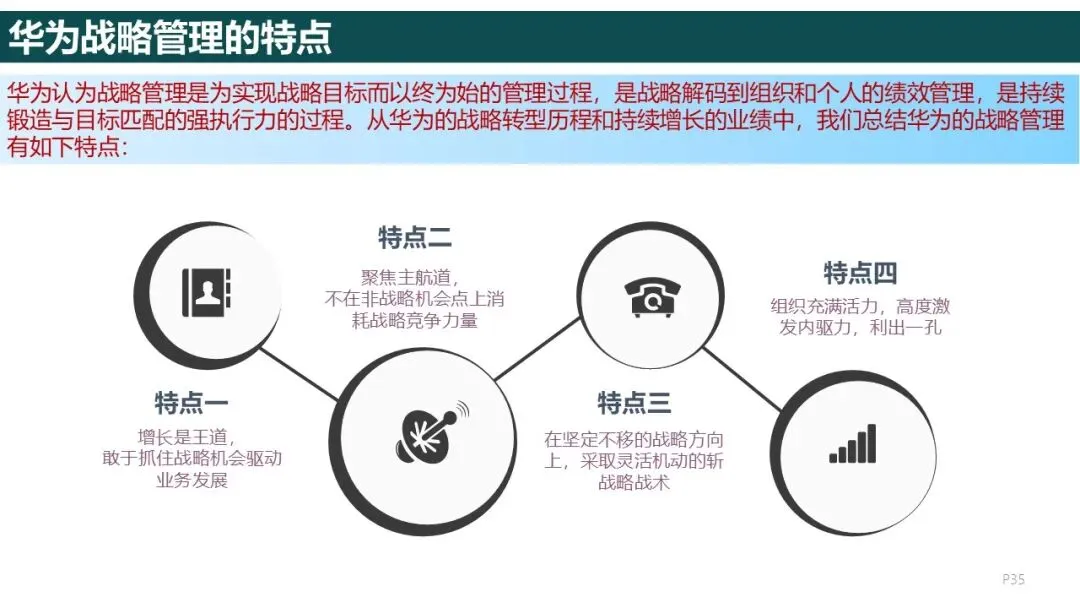 华为战略管理的特点

华为认为战略管理是为实现战略目标而以终为始的管理过程，是战略解码到组织和个人的绩效管理，是持续锻造与目标匹配的强执行力的过程。从华为的战略转型历程和持续增长的业绩中，我们总结华为的战略管理有如下特点：

特点一
增长是王道，敢于抓住战略机会驱动业务发展

特点二
聚焦主航道，不在非战略机会点上消耗战略竞争力量

特点三
在坚定不移的战略方向上，采取灵活机动的斩战略战术

特点四
组织充满活力，高度激发内驱力，利出一孔

P35